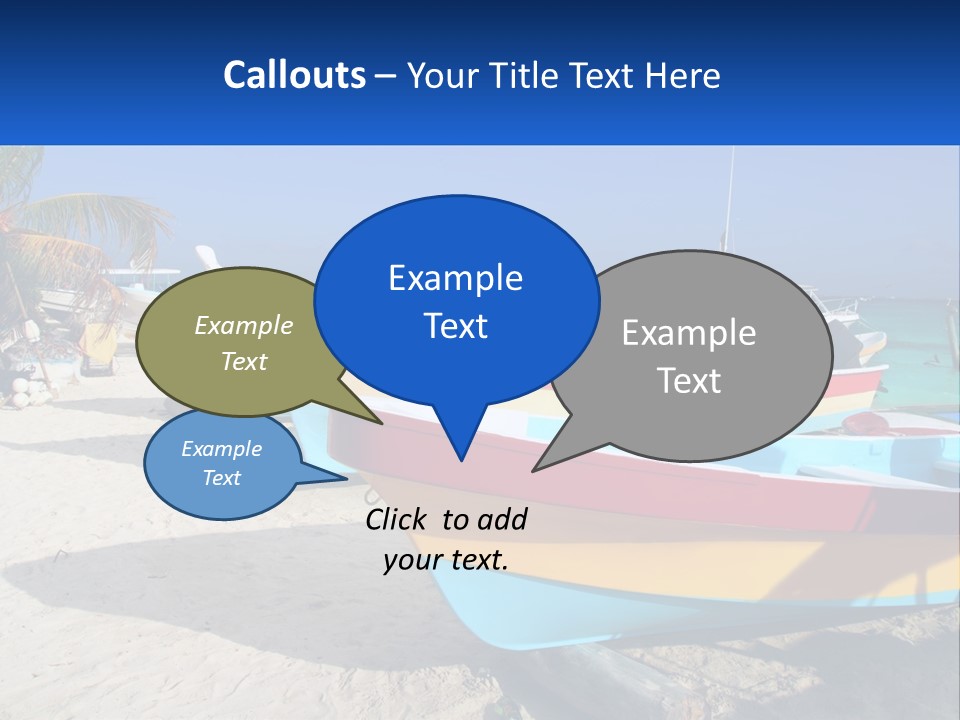 Callouts – Your Title Text Here

Example Text

Example Text

Example Text

Example Text

Click to add your text.